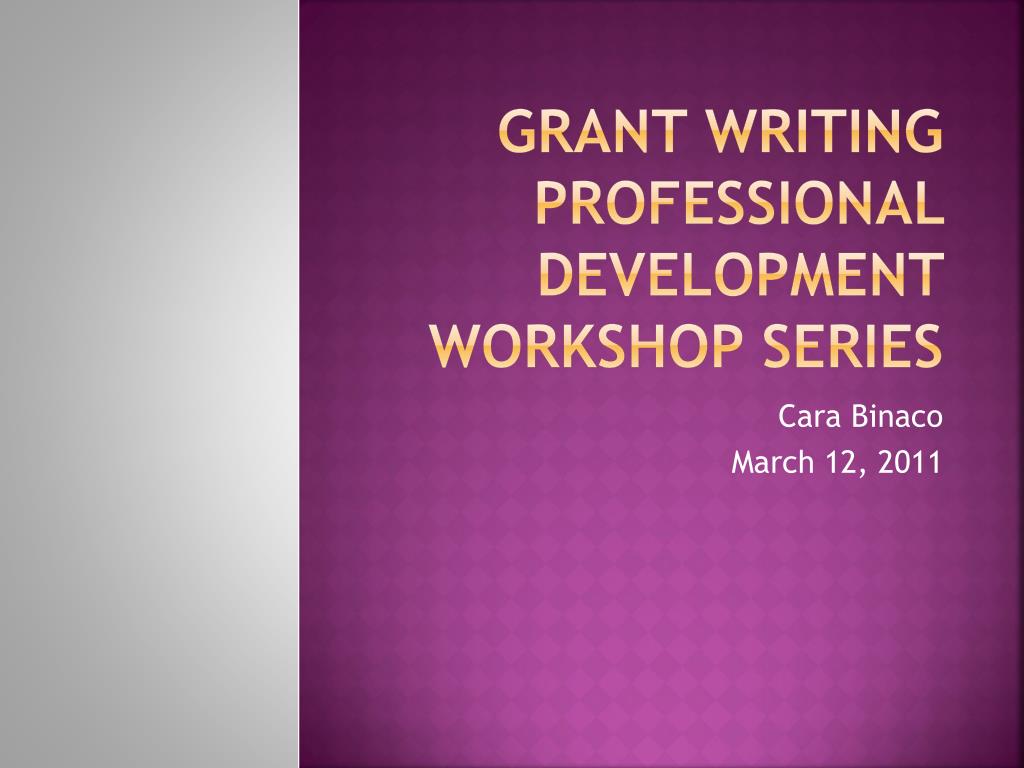 GRANT WRITING PROFESSIONAL DEVELOPMENT WORKSHOP SERIES

Cara Binaco
March 12, 2011